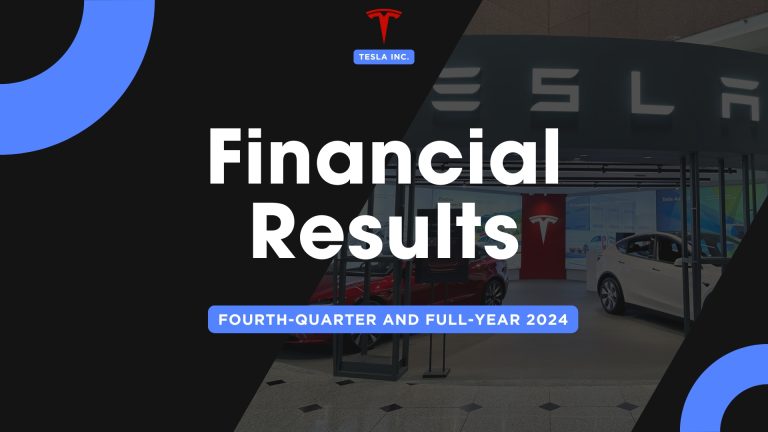 TESLA INC.

TESLA

Financial Results

FOURTH-QUARTER AND FULL-YEAR 2024